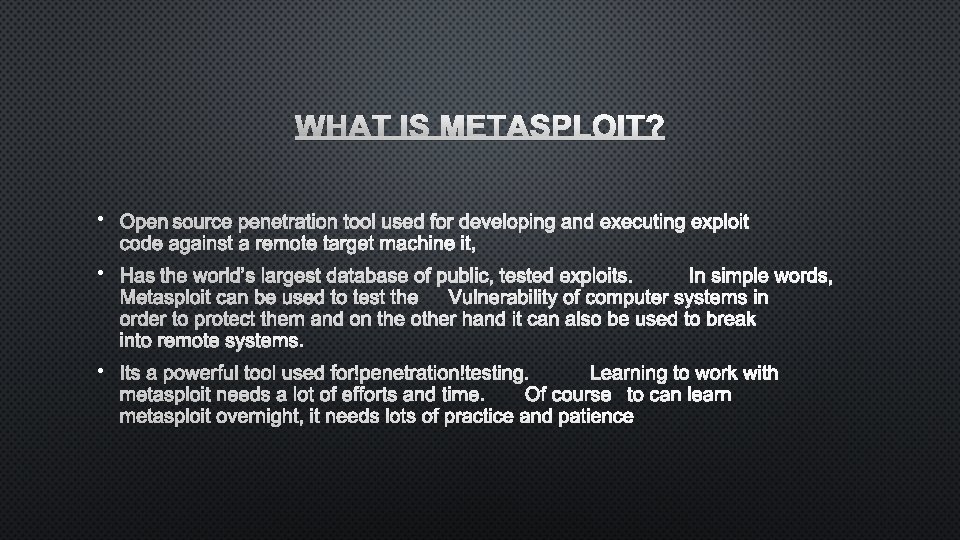 WHAT IS METASPLOIT?

• Open source penetration tool used for developing and executing exploit code against a remote target machine it,

• Has the world's largest database of public, tested exploits. In simple words, Metasploit can be used to test the Vulnerability of computer systems in order to protect them and on the other hand it can also be used to break into remote systems.

• Its a powerful tool used for!penetration!testing. Learning to work with metasploit needs a lot of efforts and time. Of course to can learn metasploit overnight, it needs lots of practice and patience